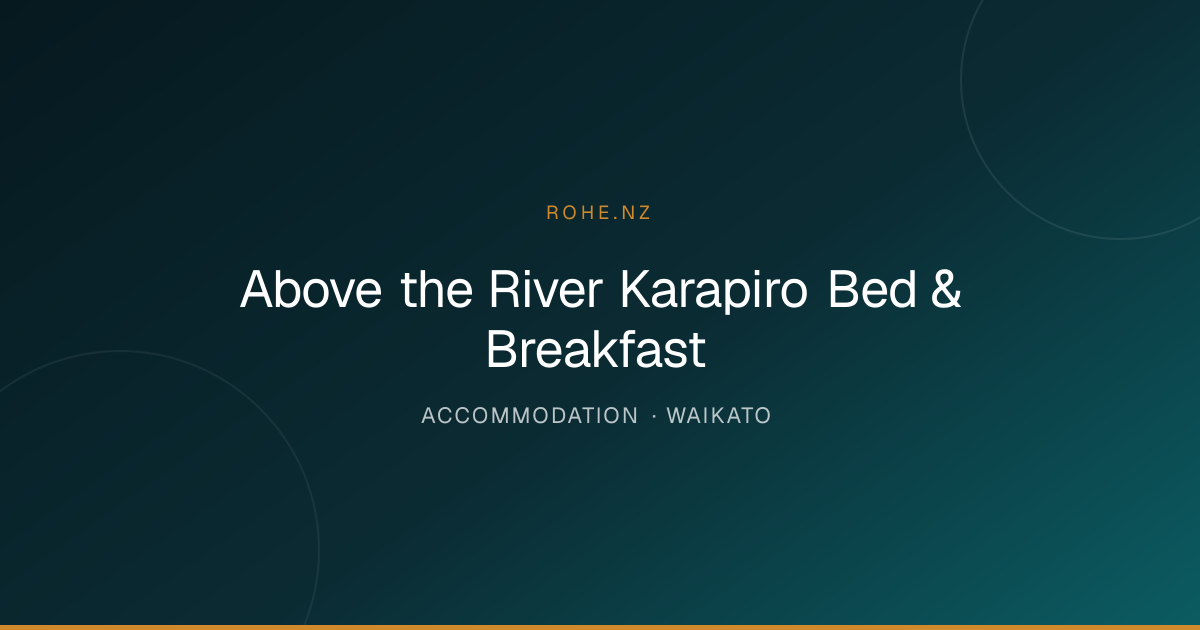 ROHE.NZ

Above the River Karapiro Bed & Breakfast

ACCOMMODATION · WAIKATO